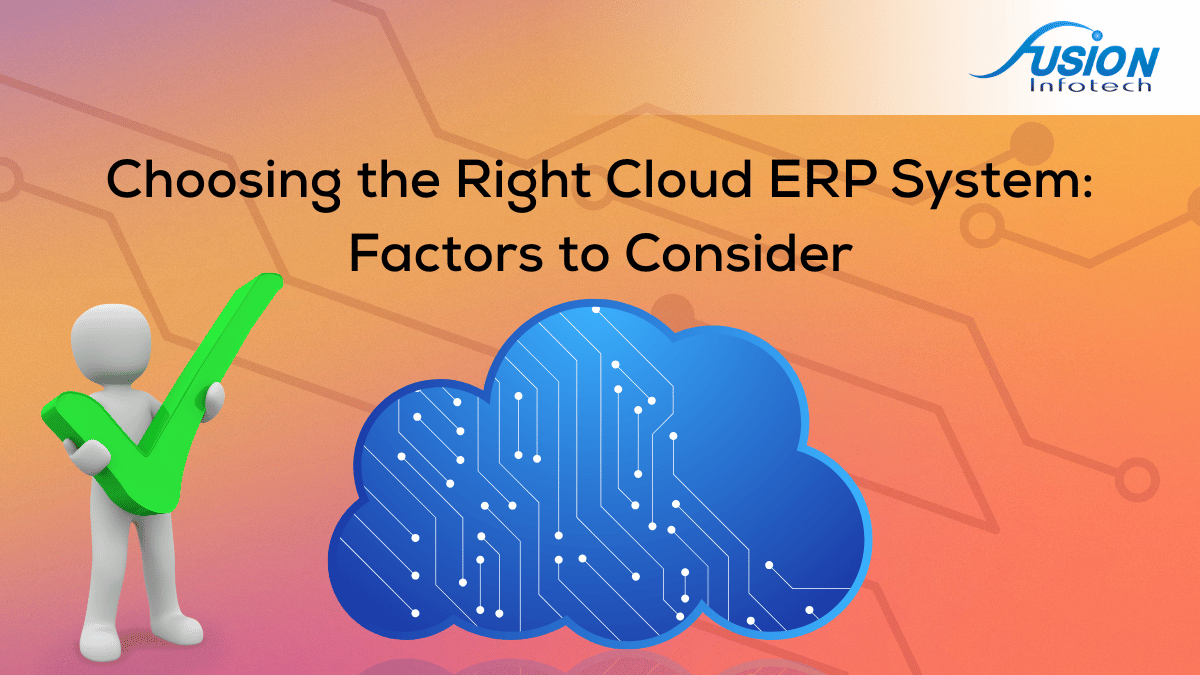 FUSION
Infotech

Choosing the Right Cloud ERP System: Factors to Consider